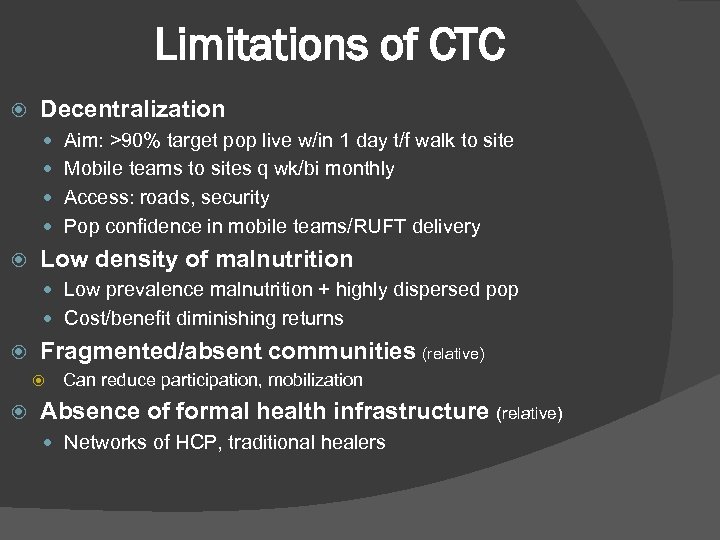 Limitations of CTC

Decentralization

Aim: >90% target pop live w/in 1 day t/f walk to site

Mobile teams to sites q wk/bi monthly

Access: roads, security

Pop confidence in mobile teams/RUFT delivery

Low density of malnutrition

Low prevalence malnutrition + highly dispersed pop

Cost/benefit diminishing returns

Fragmented/absent communities (relative)

Can reduce participation, mobilization

Absence of formal health infrastructure (relative)

Networks of HCP, traditional healers